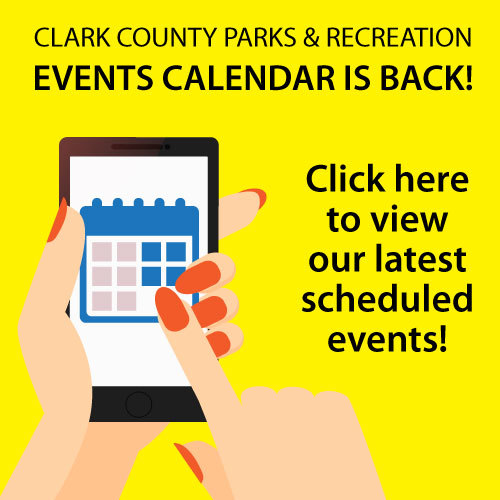 CLARK COUNTY PARKS & RECREATION
EVENTS CALENDAR IS BACK!

Click here to view our latest scheduled events!